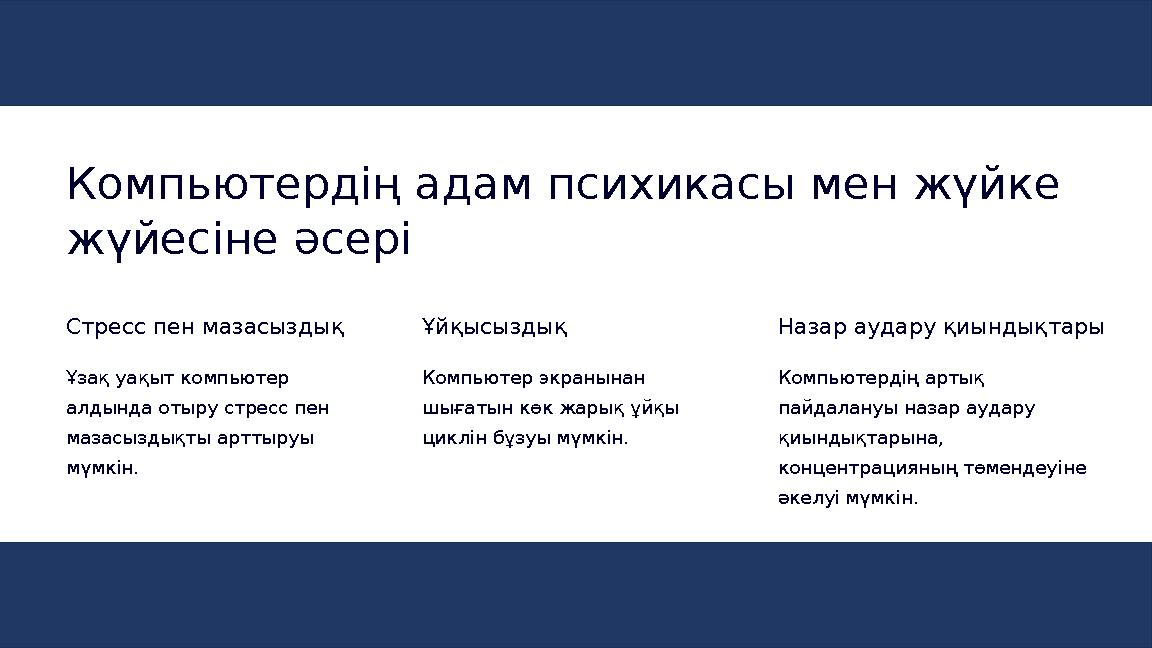 Компьютердің адам психикасы мен жүйке жүйесіне әсері

Стресс пен мазасыздық

Ұзақ уақыт компьютер алдында отыру стресс пен мазасыздықты арттыруы мүмкін.

Ұйқысыздық

Компьютер экранынан шығатын көк жарық ұйқы циклін бұзуы мүмкін.

Назар аудару қиындықтары

Компьютердің артық пайдалануы назар аудару қиындықтарына, концентрацияның төмендеуіне әкелуі мүмкін.